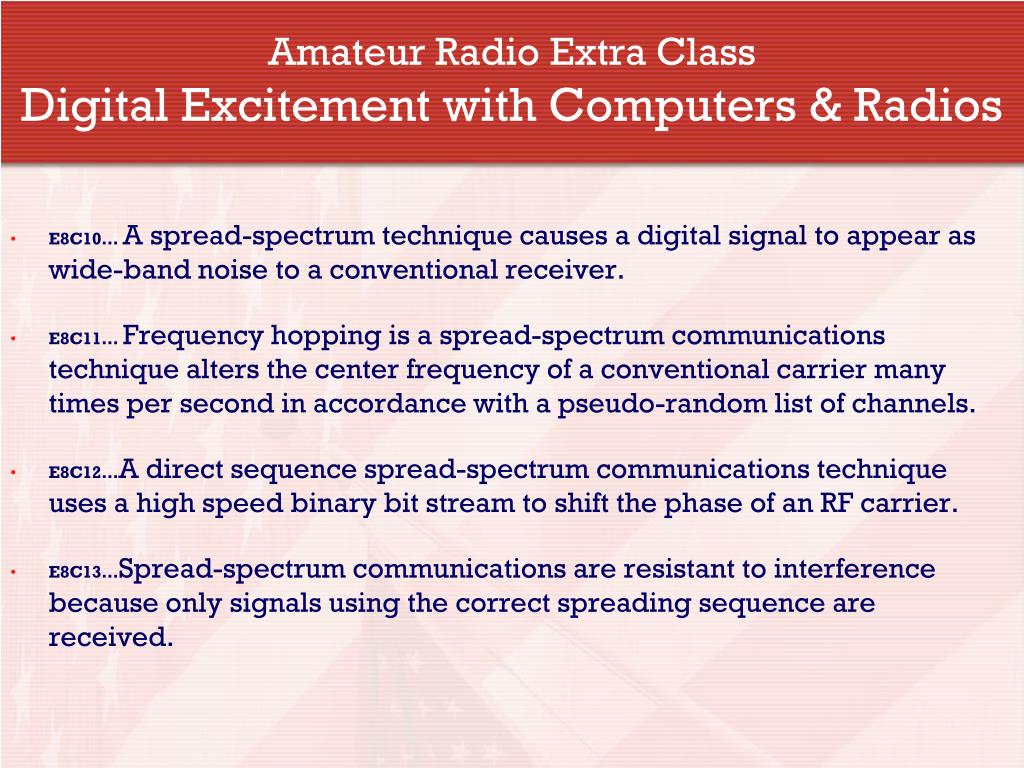 Amateur Radio Extra Class
Digital Excitement with Computers & Radios

• E8C10… A spread-spectrum technique causes a digital signal to appear as wide-band noise to a conventional receiver.

• E8C11… Frequency hopping is a spread-spectrum communications technique alters the center frequency of a conventional carrier many times per second in accordance with a pseudo-random list of channels.

• E8C12…A direct sequence spread-spectrum communications technique uses a high speed binary bit stream to shift the phase of an RF carrier.

• E8C13…Spread-spectrum communications are resistant to interference because only signals using the correct spreading sequence are received.